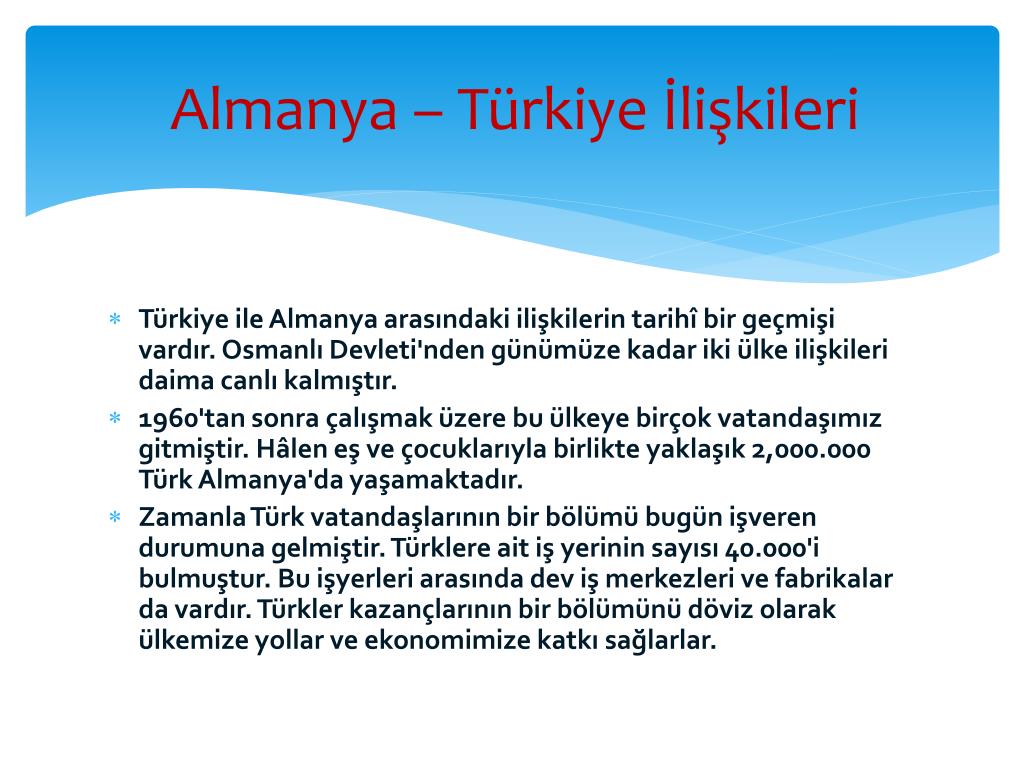 Almanya – Türkiye İlişkileri

* Türkiye ile Almanya arasındaki ilişkilerin tarihî bir geçmişi vardır. Osmanlı Devleti'nden günümüze kadar iki ülke ilişkileri daima canlı kalmıştır.
* 1960'tan sonra çalışmak üzere bu ülkeye birçok vatandaşımız gitmiştir. Hâlen eş ve çocuklarıyla birlikte yaklaşık 2,000.000 Türk Almanya'da yaşamaktadır.
* Zamanla Türk vatandaşlarının bir bölümü bugün işveren durumuna gelmiştir. Türklere ait iş yerinin sayısı 40.000'i bulmuştur. Bu işyerleri arasında dev iş merkezleri ve fabrikalar da vardır. Türkler kazançlarının bir bölümünü döviz olarak ülkemize yollar ve ekonomimize katkı sağlarlar.